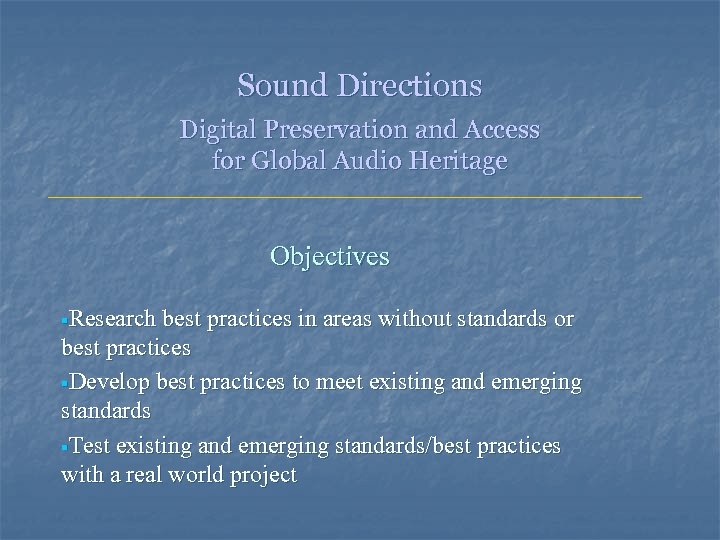 Sound Directions

Digital Preservation and Access for Global Audio Heritage

Objectives

▪Research best practices in areas without standards or best practices

▪Develop best practices to meet existing and emerging standards

▪Test existing and emerging standards/best practices with a real world project